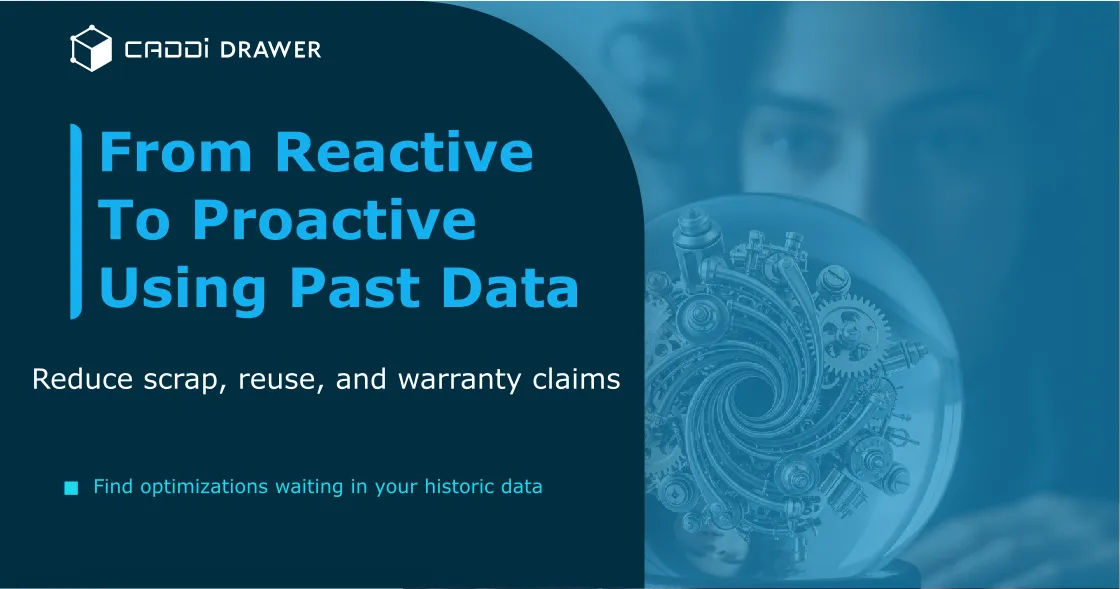 CADDi DRAWER

From Reactive To Proactive Using Past Data

Reduce scrap, reuse, and warranty claims

Find optimizations waiting in your historic data